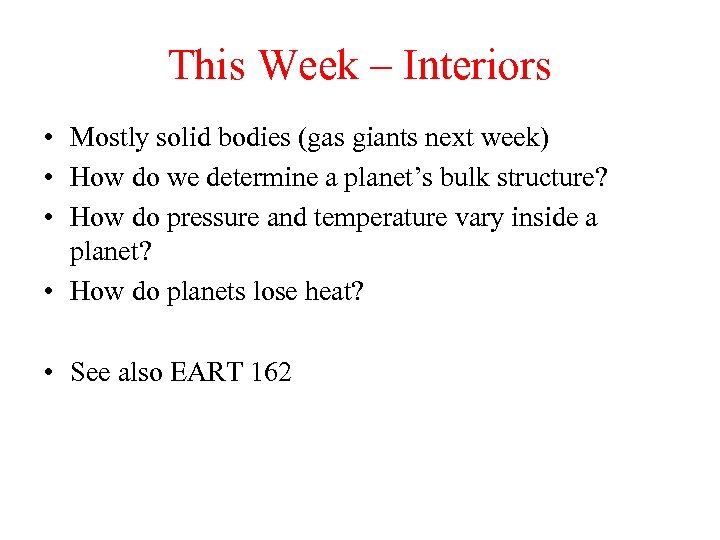 This Week – Interiors

• Mostly solid bodies (gas giants next week)
• How do we determine a planet’s bulk structure?
• How do pressure and temperature vary inside a planet?
• How do planets lose heat?

• See also EART 162